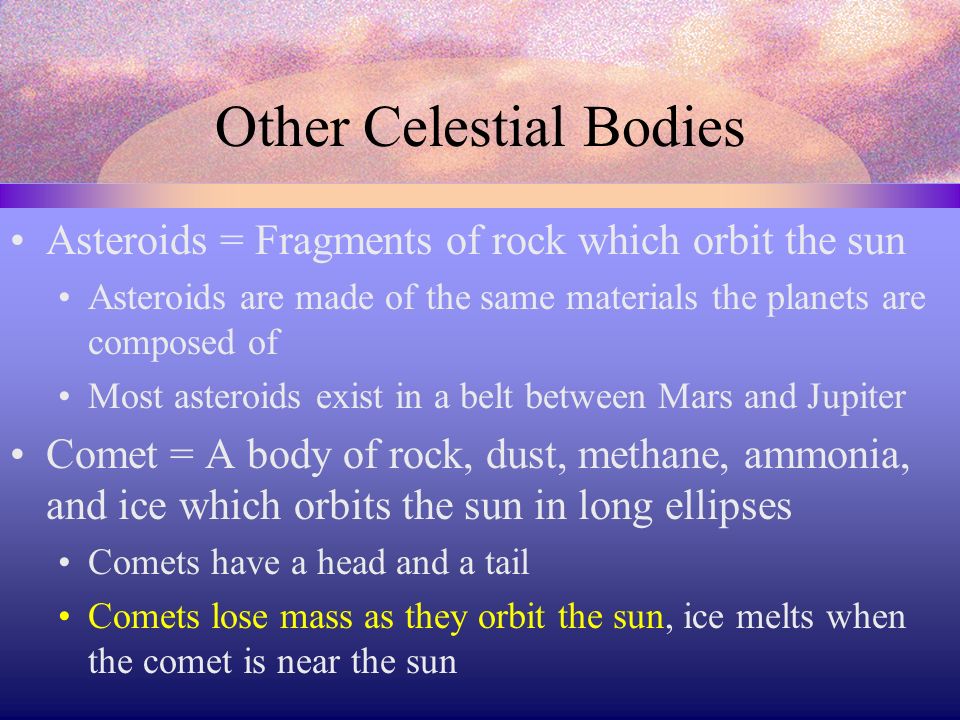 Other Celestial Bodies

• Asteroids = Fragments of rock which orbit the sun
  • Asteroids are made of the same materials the planets are composed of
  • Most asteroids exist in a belt between Mars and Jupiter
• Comet = A body of rock, dust, methane, ammonia, and ice which orbits the sun in long ellipses
  • Comets have a head and a tail
  • Comets lose mass as they orbit the sun, ice melts when the comet is near the sun